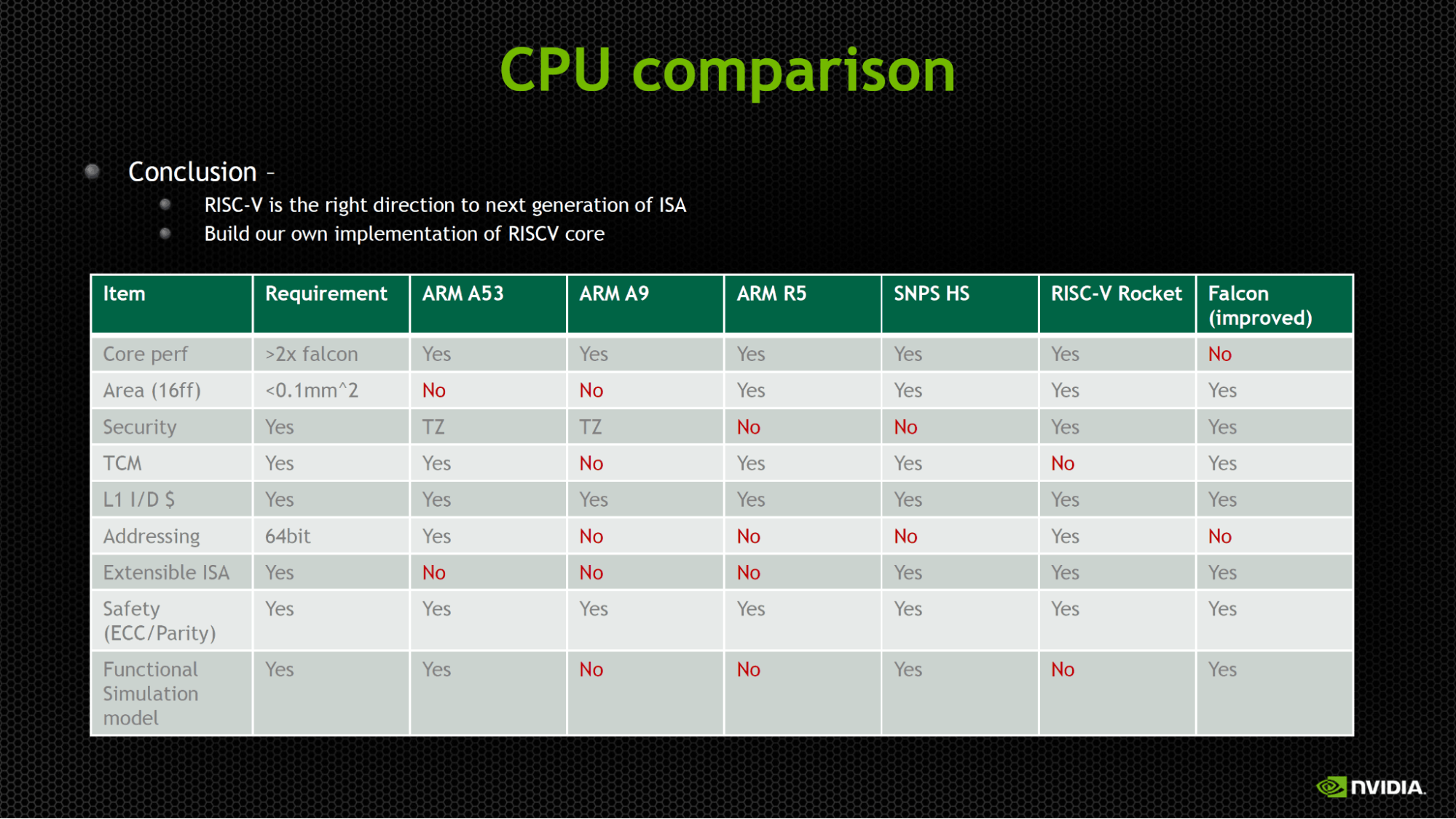 CPU comparison

Conclusion –

RISC-V is the right direction to next generation of ISA

Build our own implementation of RISCV core

| Item | Requirement | ARM A53 | ARM A9 | ARM R5 | SNPS HS | RISC-V Rocket | Falcon (improved) |
|---|---|---|---|---|---|---|---|
| Core perf | >2x falcon | Yes | Yes | Yes | Yes | Yes | No |
| Area (16ff) | <0.1mm^2 | No | No | Yes | Yes | Yes | Yes |
| Security | Yes | TZ | TZ | No | No | Yes | Yes |
| TCM | Yes | Yes | No | Yes | Yes | No | Yes |
| L1 I/D $ | Yes | Yes | Yes | Yes | Yes | Yes | Yes |
| Addressing | 64bit | Yes | No | No | No | Yes | No |
| Extensible ISA | Yes | No | No | No | Yes | Yes | Yes |
| Safety (ECC/Parity) | Yes | Yes | Yes | Yes | Yes | Yes | Yes |
| Functional Simulation model | Yes | Yes | No | No | Yes | No | Yes |

NVIDIA.